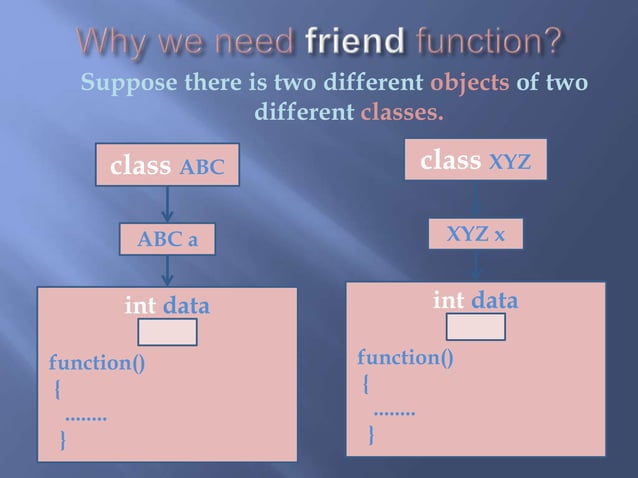 Why we need friend function?

Suppose there is two different objects of two different classes.

class ABC

ABC a

int data

function()
{
........
}

class XYZ

XYZ x

int data

function()
{
........
}